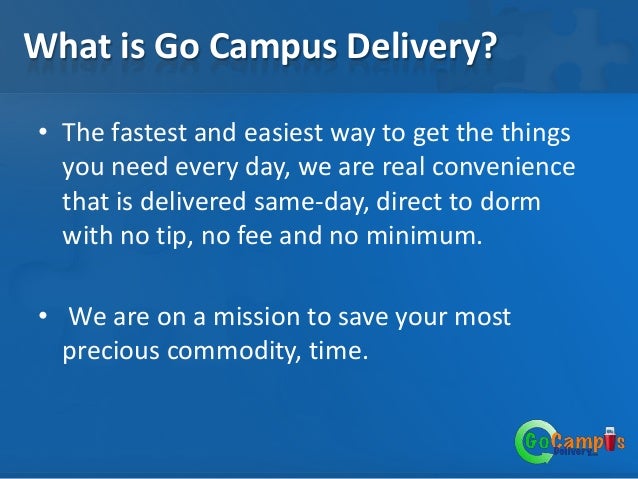 What is Go Campus Delivery?

• The fastest and easiest way to get the things you need every day, we are real convenience that is delivered same-day, direct to dorm with no tip, no fee and no minimum.

• We are on a mission to save your most precious commodity, time.

GoCampus Delivery